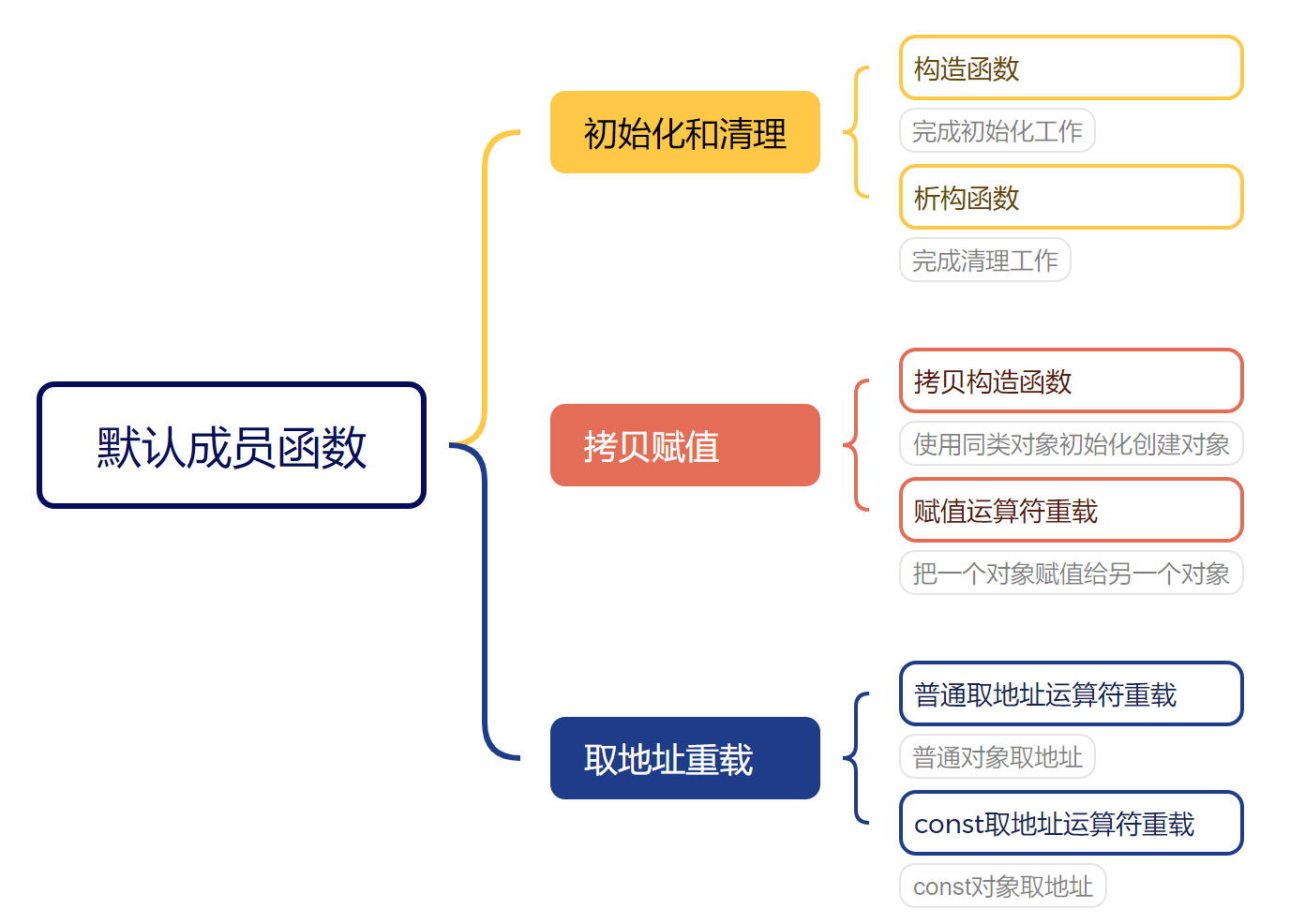 默认成员函数

初始化和清理

构造函数

完成初始化工作

析构函数

完成清理工作

拷贝赋值

拷贝构造函数

使用同类对象初始化创建对象

赋值运算符重载

把一个对象赋值给另一个对象

取地址重载

普通取地址运算符重载

普通对象取地址

const取地址运算符重载

const对象取地址